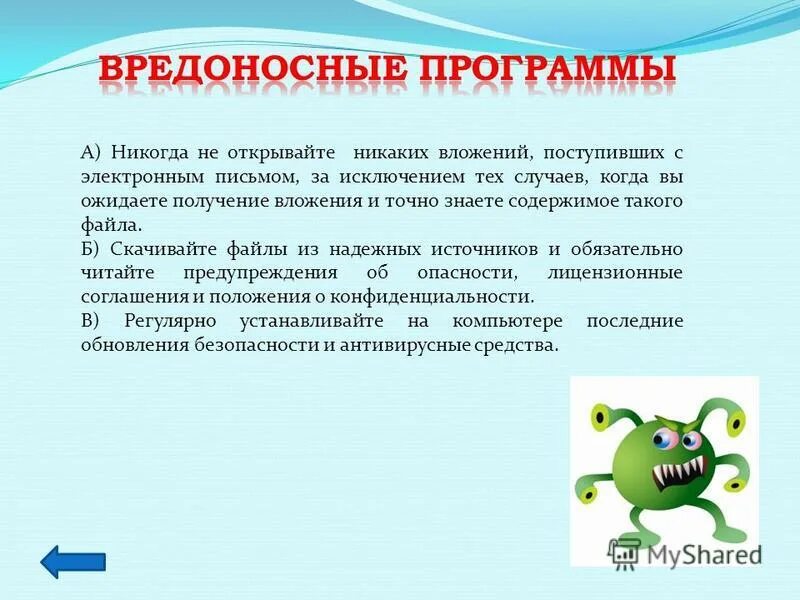 ВРЕДОНОСНЫЕ ПРОГРАММЫ

А) Никогда не открывайте никаких вложений, поступивших с электронным письмом, за исключением тех случаев, когда вы ожидаете получение вложения и точно знаете содержимое такого файла.
Б) Скачивайте файлы из надежных источников и обязательно читайте предупреждения об опасности, лицензионные соглашения и положения о конфиденциальности.
В) Регулярно устанавливайте на компьютере последние обновления безопасности и антивирусные средства.

MyShared